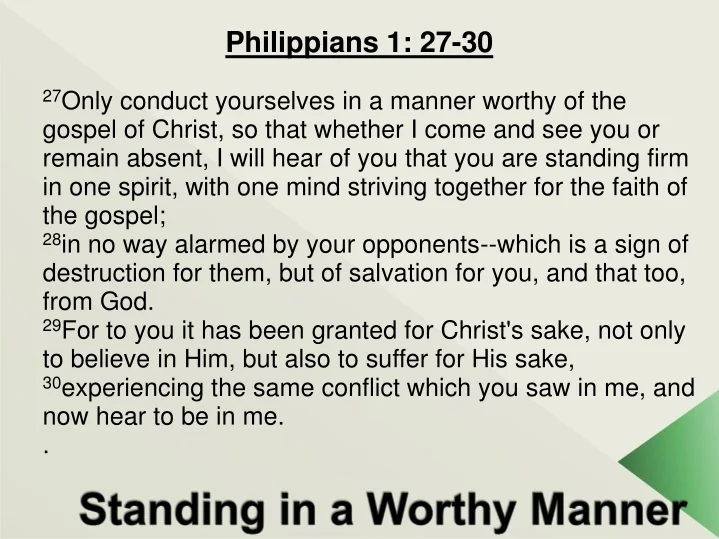 Philippians 1: 27-30

$^{27}$Only conduct yourselves in a manner worthy of the gospel of Christ, so that whether I come and see you or remain absent, I will hear of you that you are standing firm in one spirit, with one mind striving together for the faith of the gospel;
$^{28}$in no way alarmed by your opponents--which is a sign of destruction for them, but of salvation for you, and that too, from God.
$^{29}$For to you it has been granted for Christ's sake, not only to believe in Him, but also to suffer for His sake,
$^{30}$experiencing the same conflict which you saw in me, and now hear to be in me.
.

Standing in a Worthy Manner